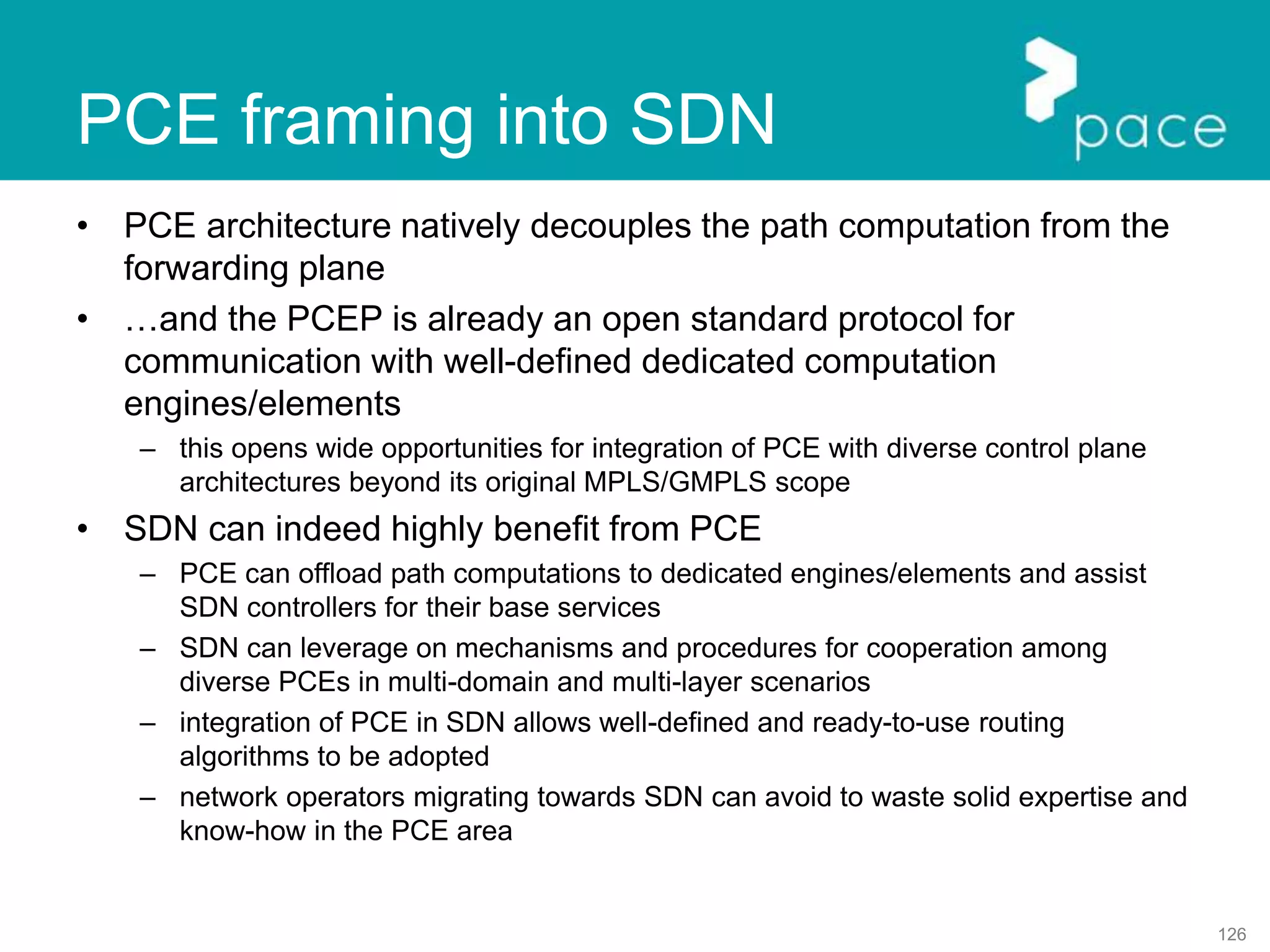 PCE framing into SDN

pace

• PCE architecture natively decouples the path computation from the forwarding plane

• …and the PCEP is already an open standard protocol for communication with well-defined dedicated computation engines/elements

– this opens wide opportunities for integration of PCE with diverse control plane architectures beyond its original MPLS/GMPLS scope

• SDN can indeed highly benefit from PCE

– PCE can offload path computations to dedicated engines/elements and assist SDN controllers for their base services

– SDN can leverage on mechanisms and procedures for cooperation among diverse PCEs in multi-domain and multi-layer scenarios

– integration of PCE in SDN allows well-defined and ready-to-use routing algorithms to be adopted

– network operators migrating towards SDN can avoid to waste solid expertise and know-how in the PCE area

126